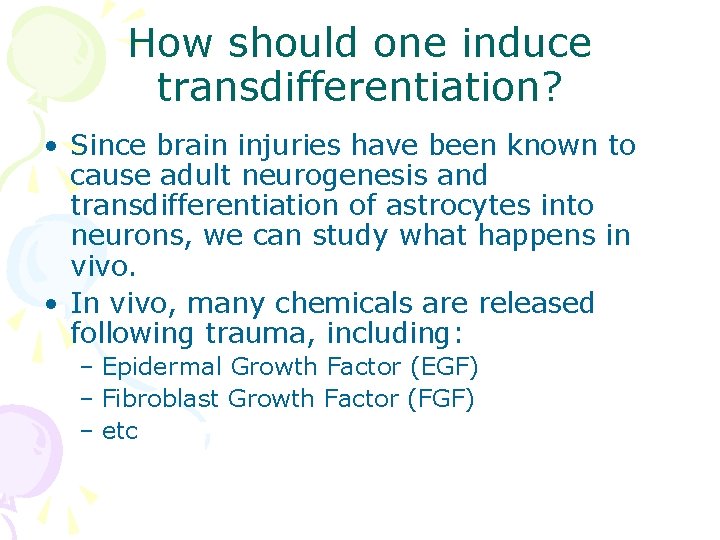 How should one induce transdifferentiation?

• Since brain injuries have been known to cause adult neurogenesis and transdifferentiation of astrocytes into neurons, we can study what happens in vivo.

• In vivo, many chemicals are released following trauma, including:
– Epidermal Growth Factor (EGF)
– Fibroblast Growth Factor (FGF)
– etc